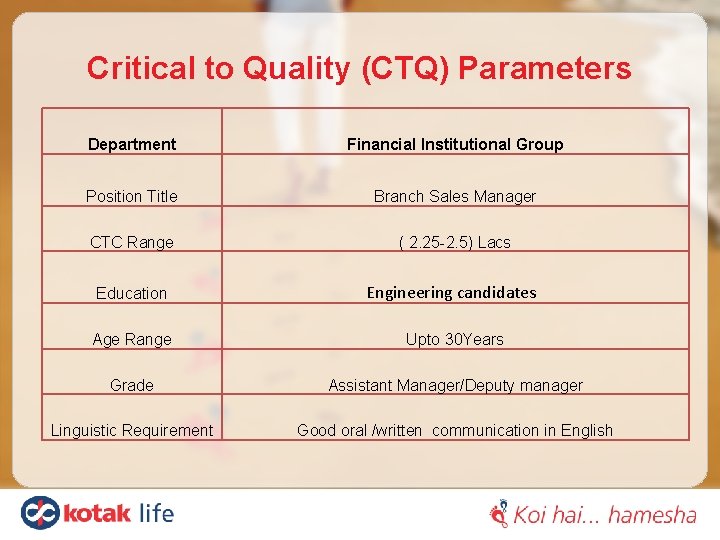 Critical to Quality (CTQ) Parameters

| Department | Financial Institutional Group |
|---|---|
| Position Title | Branch Sales Manager |
| CTC Range | ( 2.25-2.5) Lacs |
| Education | Engineering candidates |
| Age Range | Upto 30Years |
| Grade | Assistant Manager/Deputy manager |
| Linguistic Requirement | Good oral /written communication in English |

kotak life

Koi hai... hamesha